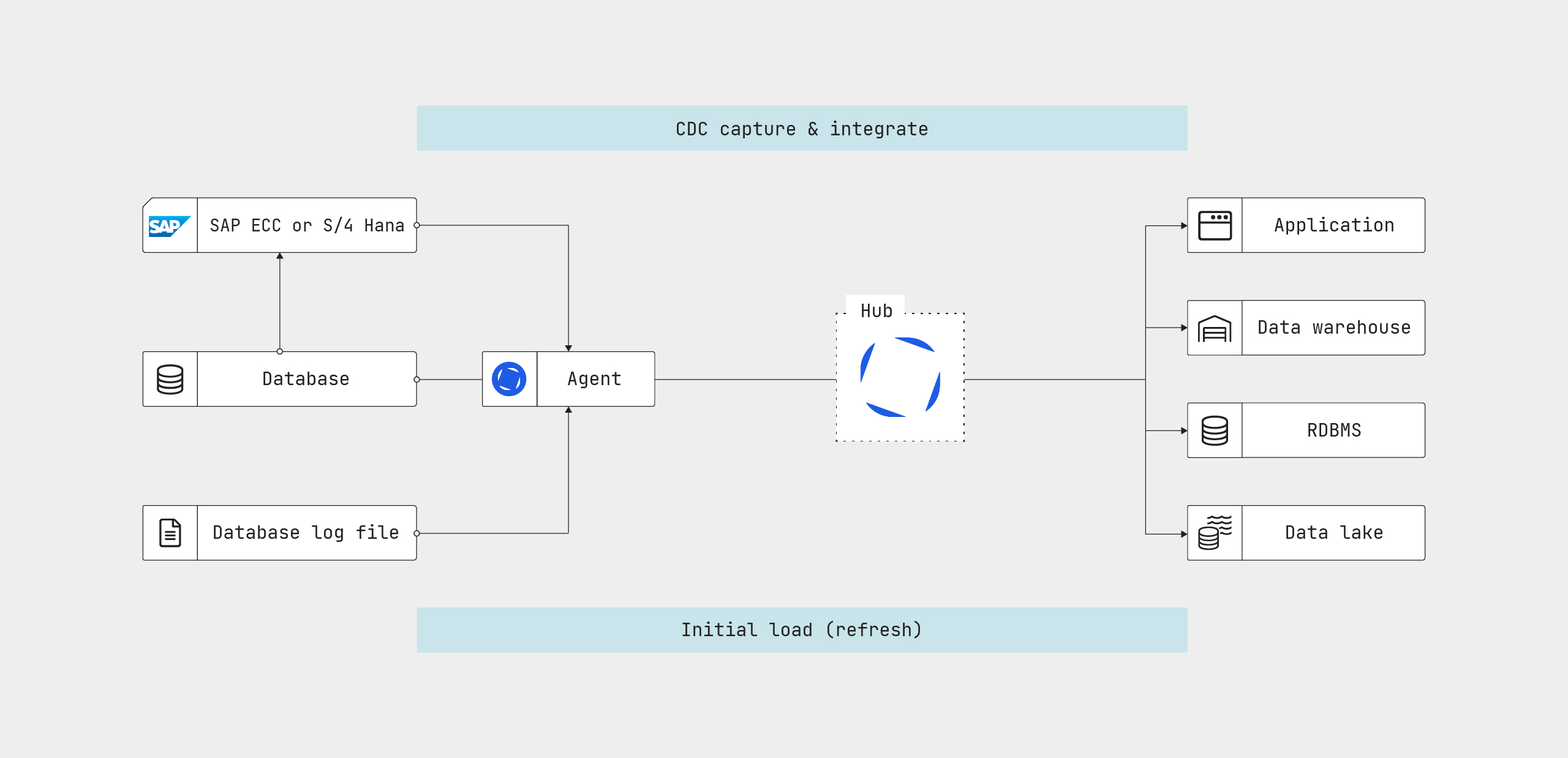 CDC capture & integrate

SAP

SAP ECC or S/4 Hana

Database

Database log file

Agent

Hub

Application

Data warehouse

RDBMS

Data lake

Initial load (refresh)